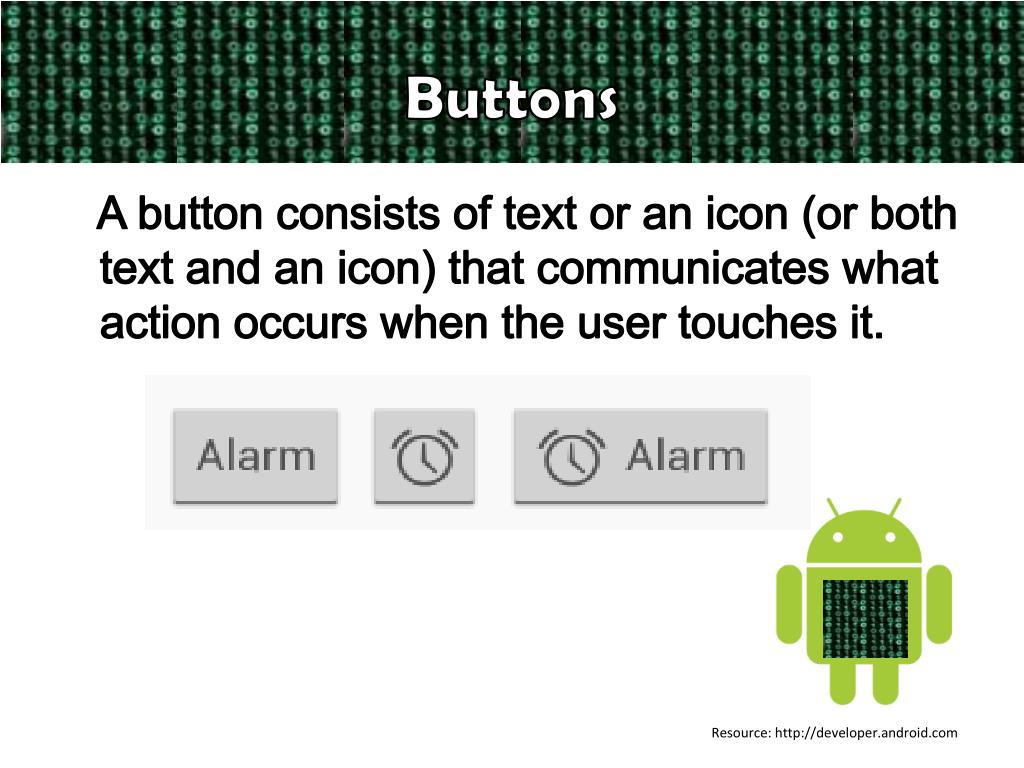 Buttons

A button consists of text or an icon (or both text and an icon) that communicates what action occurs when the user touches it.

Alarm

Alarm

Resource: http://developer.android.com